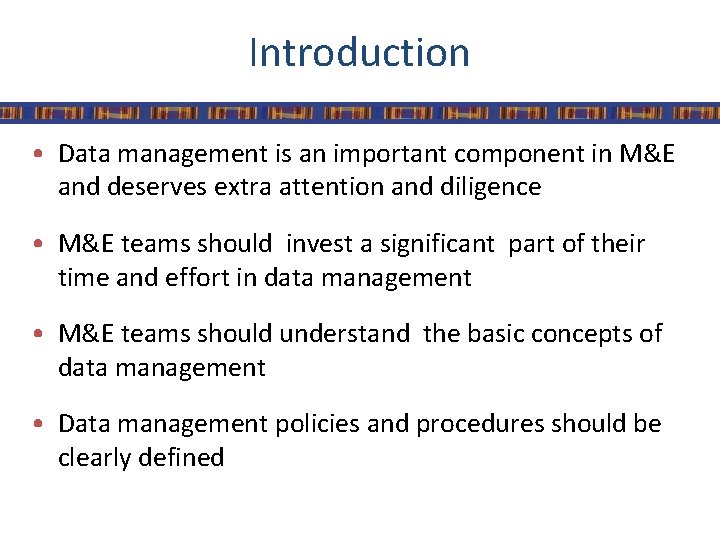 Introduction

• Data management is an important component in M&E and deserves extra attention and diligence

• M&E teams should invest a significant part of their time and effort in data management

• M&E teams should understand the basic concepts of data management

• Data management policies and procedures should be clearly defined